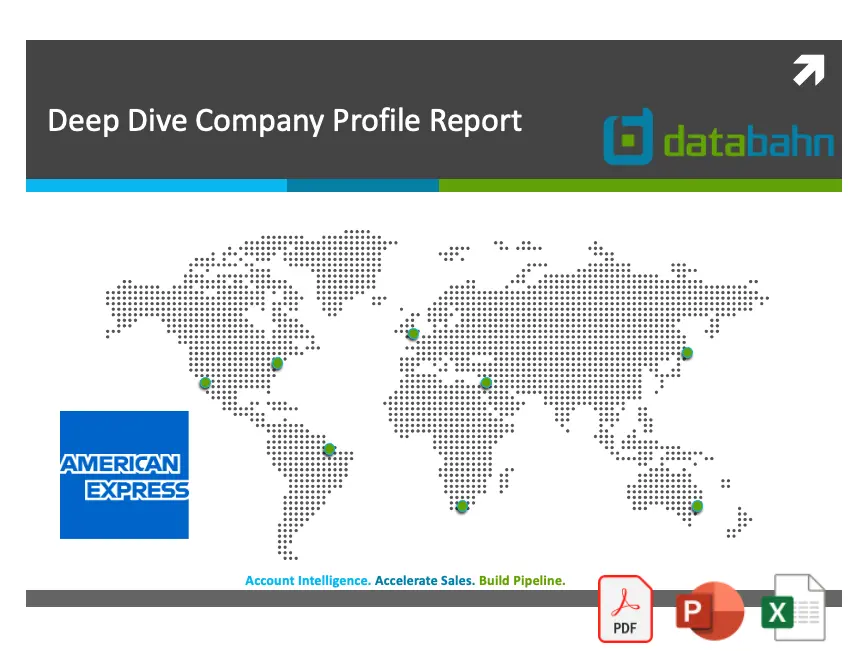 Deep Dive Company Profile Report

databahn

AMERICAN EXPRESS

Account Intelligence. Accelerate Sales. Build Pipeline.

PDF

P

X